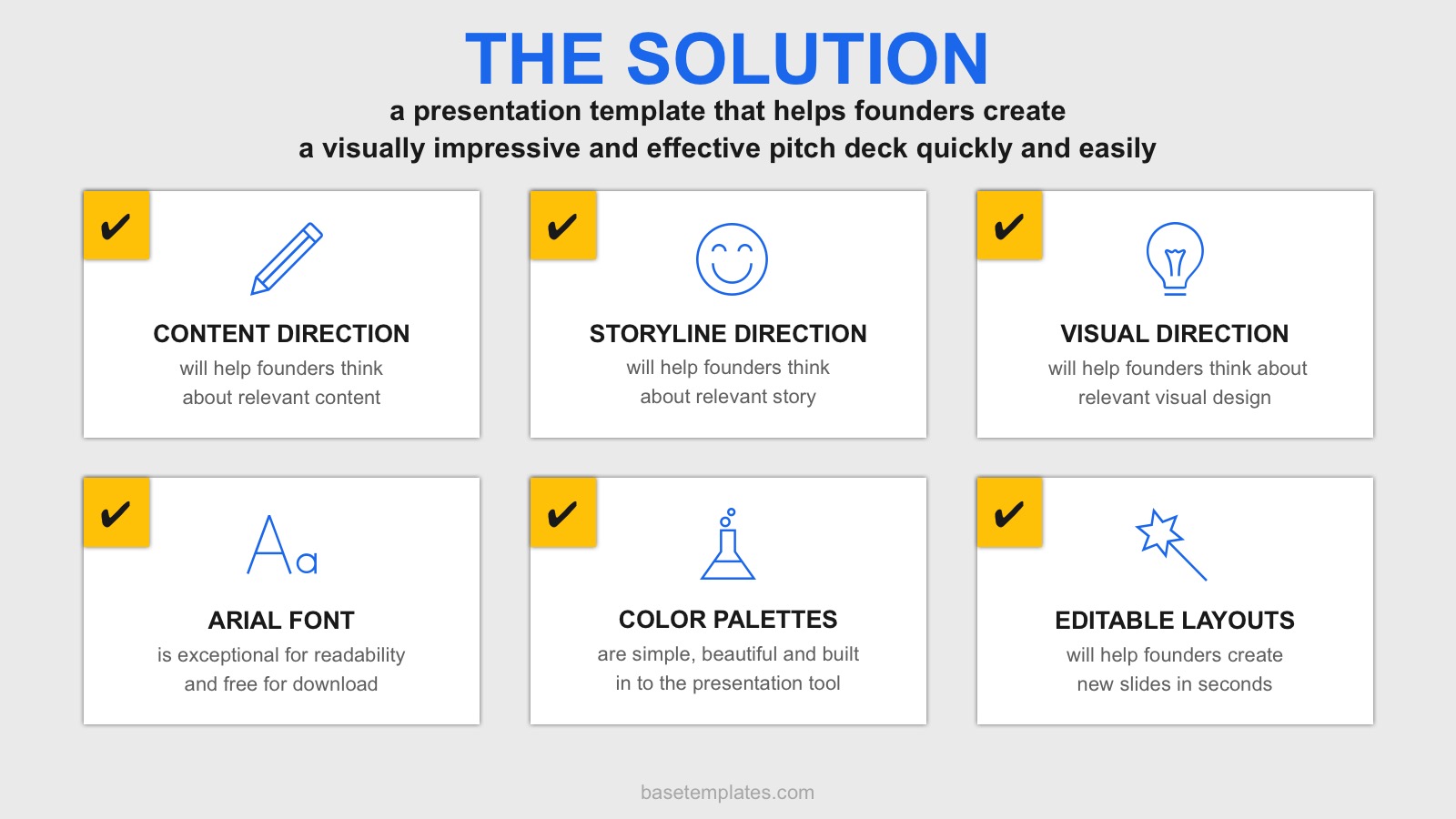 THE SOLUTION

a presentation template that helps founders create a visually impressive and effective pitch deck quickly and easily

✔

CONTENT DIRECTION

will help founders think about relevant content

✔

STORYLINE DIRECTION

will help founders think about relevant story

✔

VISUAL DIRECTION

will help founders think about relevant visual design

✔

Aa

ARIAL FONT

is exceptional for readability and free for download

✔

COLOR PALETTES

are simple, beautiful and built in to the presentation tool

✔

EDITABLE LAYOUTS

will help founders create new slides in seconds

basetemplates.com